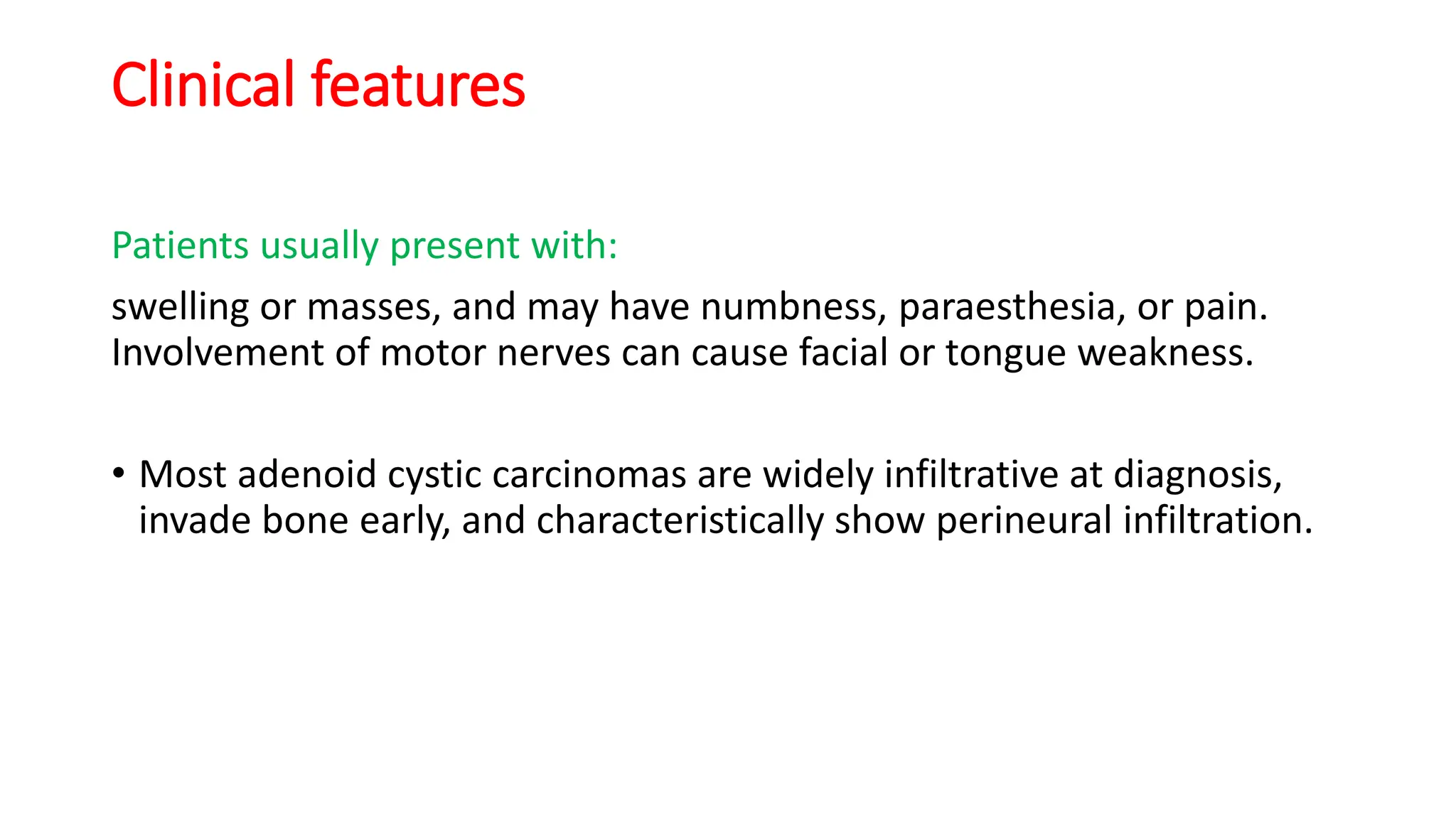 Clinical features

Patients usually present with:

swelling or masses, and may have numbness, paraesthesia, or pain. Involvement of motor nerves can cause facial or tongue weakness.

• Most adenoid cystic carcinomas are widely infiltrative at diagnosis, invade bone early, and characteristically show perineural infiltration.